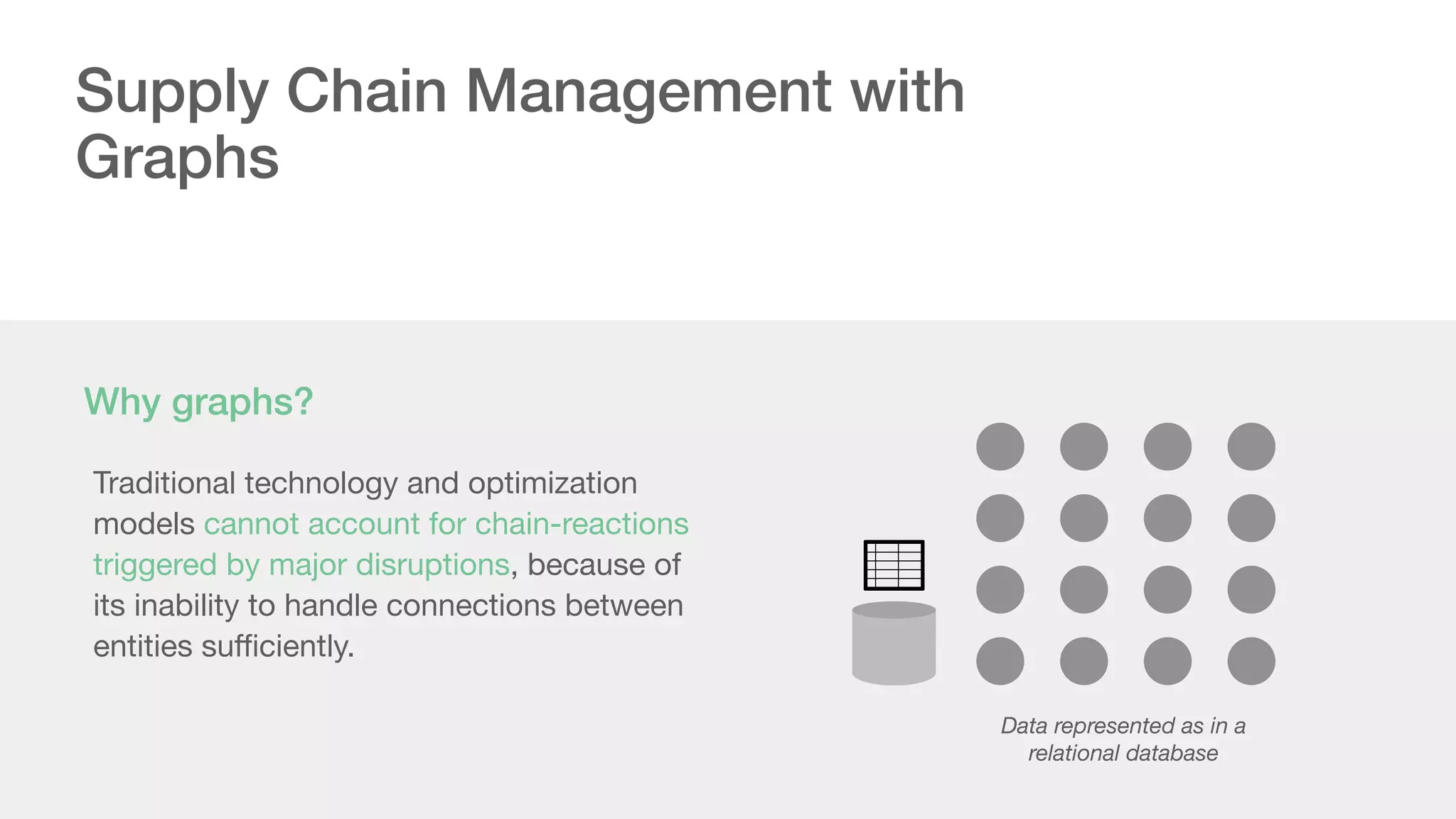 Supply Chain Management with Graphs

Why graphs?

Traditional technology and optimization models cannot account for chain-reactions triggered by major disruptions, because of its inability to handle connections between entities sufficiently.

Data represented as in a relational database